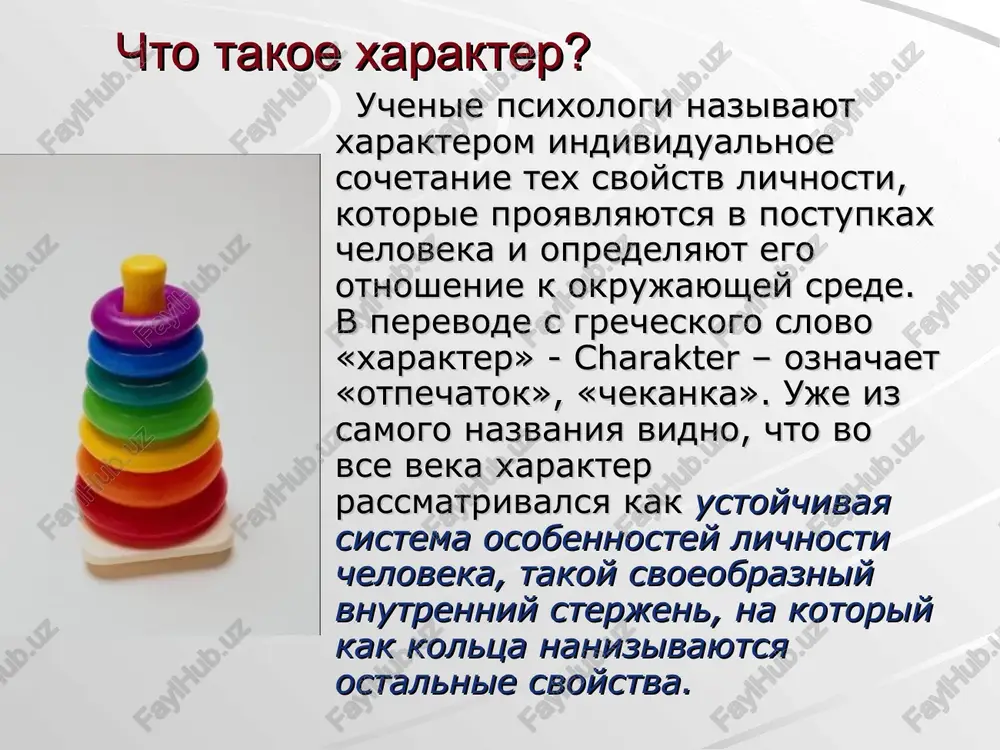 Что такое характер?

Ученые психологи называют характером индивидуальное сочетание тех свойств личности, которые проявляются в поступках человека и определяют его отношение к окружающей среде. В переводе с греческого слово «характер» - Charakter – означает «отпечаток», «чеканка». Уже из самого названия видно, что во все века характер рассматривался как устойчивая система особенностей личности человека, такой своеобразный внутренний стержень, на который как кольца нанизываются остальные свойства.

FaylHub.uz